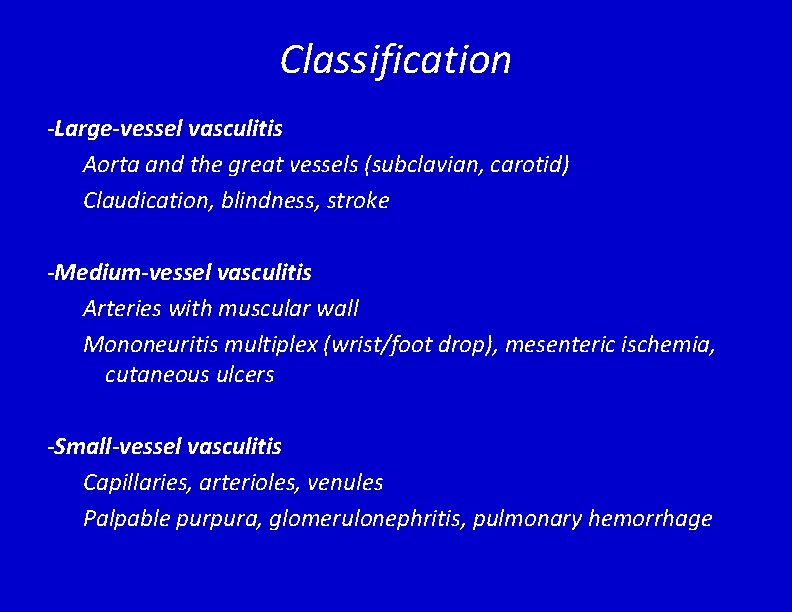 Classification

-Large-vessel vasculitis

Aorta and the great vessels (subclavian, carotid)

Claudication, blindness, stroke

-Medium-vessel vasculitis

Arteries with muscular wall

Mononeuritis multiplex (wrist/foot drop), mesenteric ischemia, cutaneous ulcers

-Small-vessel vasculitis

Capillaries, arterioles, venules

Palpable purpura, glomerulonephritis, pulmonary hemorrhage